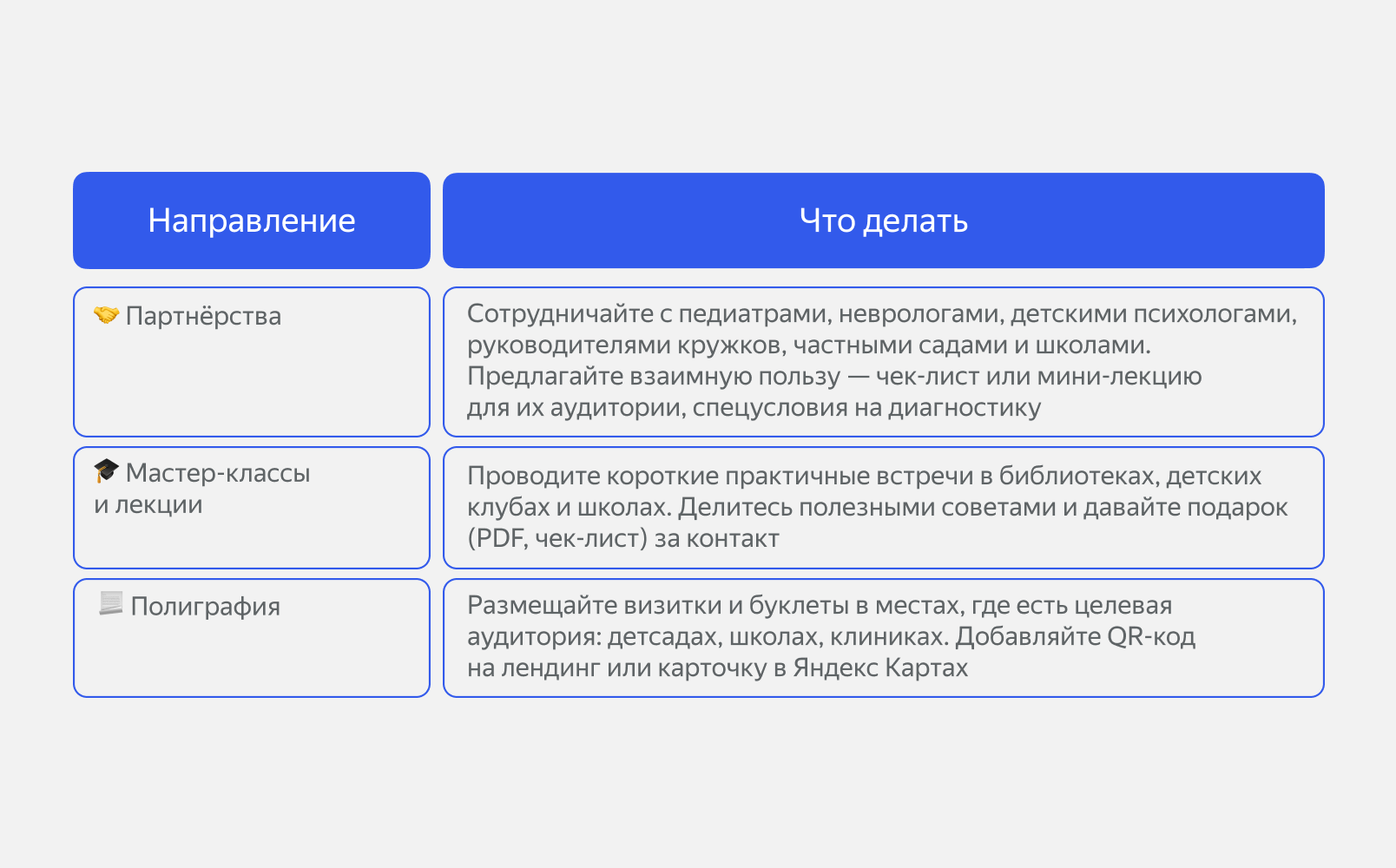 | Направление | Что делать |
|---|---|
| 🤝 Партнёрства | Сотрудничайте с педиатрами, неврологами, детскими психологами, руководителями кружков, частными садами и школами. Предлагайте взаимную пользу — чек-лист или мини-лекцию для их аудитории, спецусловия на диагностику |
| 🎓 Мастер-классы и лекции | Проводите короткие практичные встречи в библиотеках, детских клубах и школах. Делитесь полезными советами и давайте подарок (PDF, чек-лист) за контакт |
| 📃 Полиграфия | Размещайте визитки и буклеты в местах, где есть целевая аудитория: детсадах, школах, клиниках. Добавляйте QR-код на лендинг или карточку в Яндекс Картах |